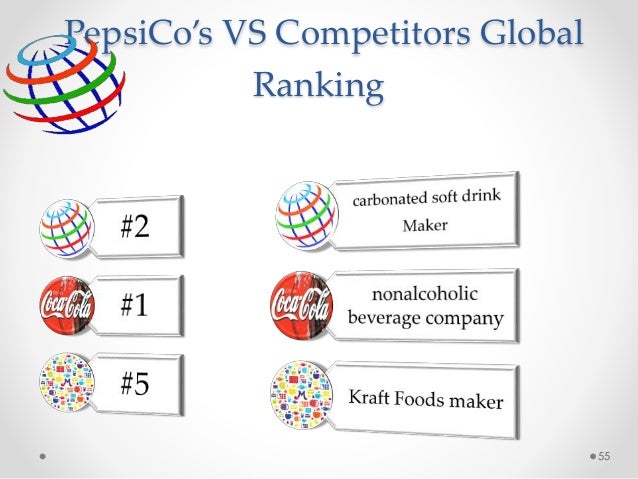 PepsiCo's VS Competitors Global Ranking

#2

Coca-Cola

#1

#5

carbonated soft drink Maker

Coca-Cola

nonalcoholic beverage company

Kraft Foods maker

55